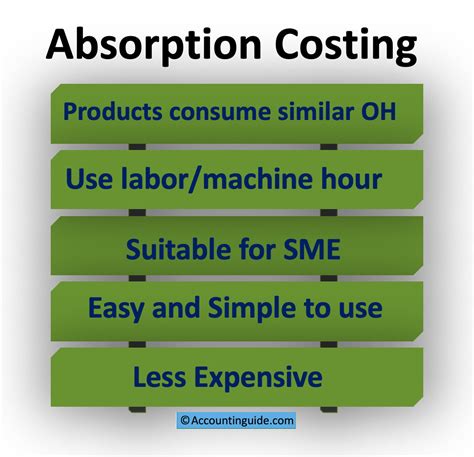 Absorption Costing

Products consume similar OH

Use labor/machine hour

Suitable for SME

Easy and Simple to use

Less Expensive

© Accountinguide.com